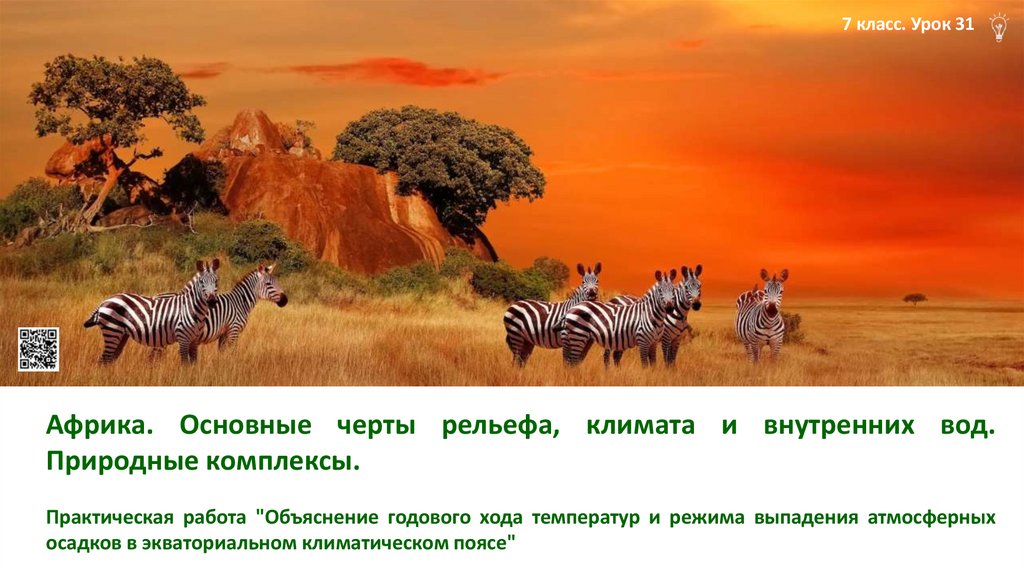 7 класс. Урок 31

Африка. Основные черты рельефа, климата и внутренних вод. Природные комплексы.

Практическая работа "Объяснение годового хода температур и режима выпадения атмосферных осадков в экваториальном климатическом поясе"